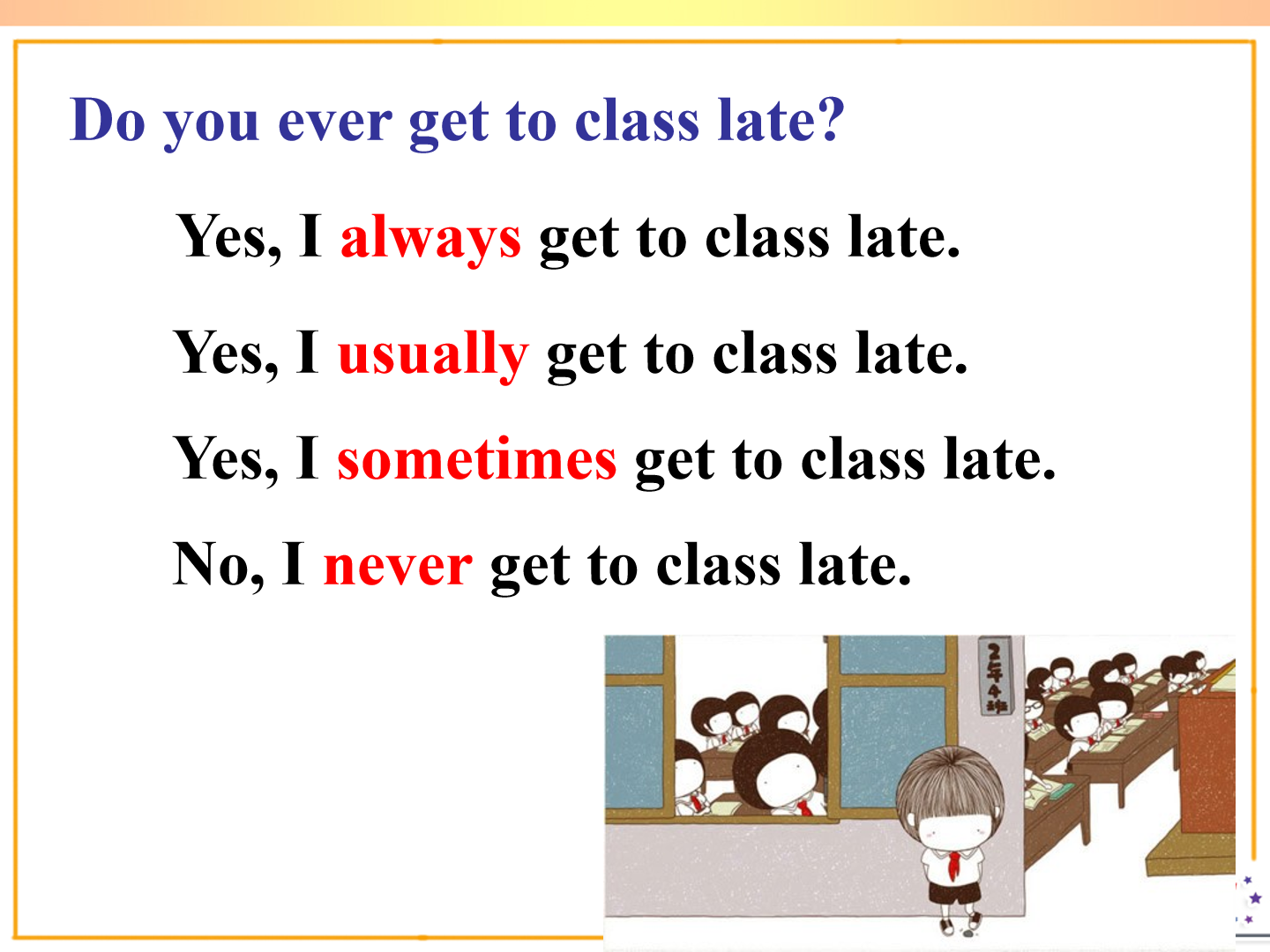 Do you ever get to class late?

Yes, I always get to class late.

Yes, I usually get to class late.

Yes, I sometimes get to class late.

No, I never get to class late.

2年4班